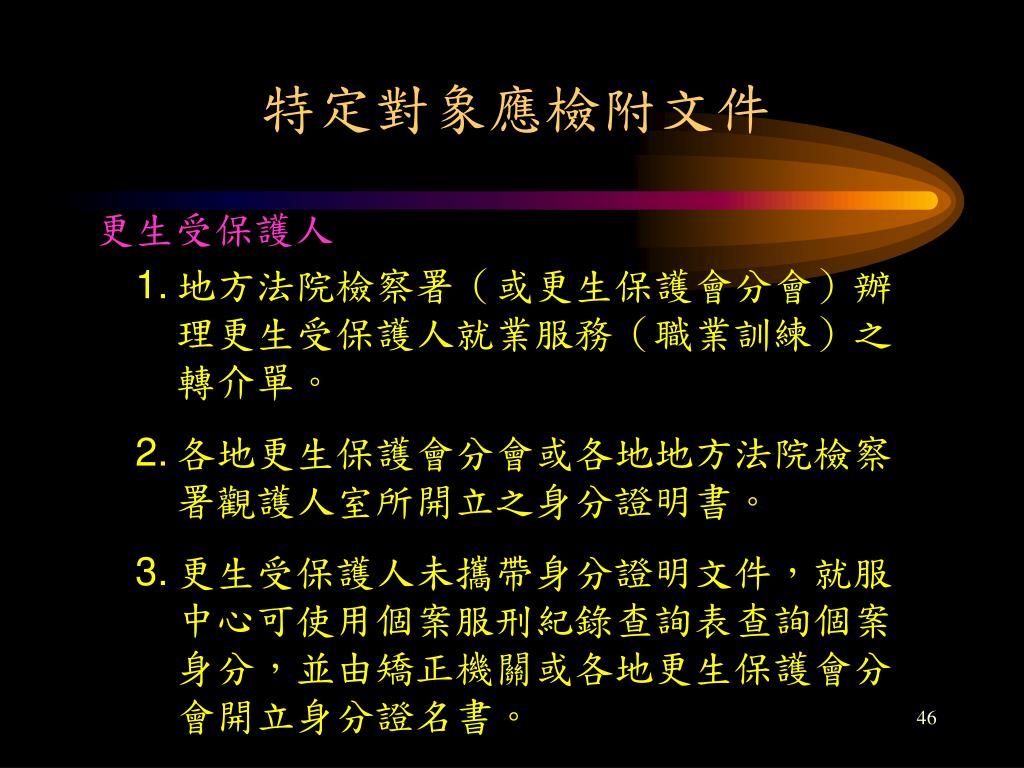 特定對象應檢附文件

更生受保護人

1. 地方法院檢察署（或更生保護會分會）辦理更生受保護人就業服務（職業訓練）之轉介單。

2. 各地更生保護會分會或各地地方法院檢察署觀護人室所開立之身分證明書。

3. 更生受保護人未攜帶身分證明文件，就服中心可使用個案服刑紀錄查詢表查詢個案身分，並由矯正機關或各地更生保護會分會開立身分證名書。

46